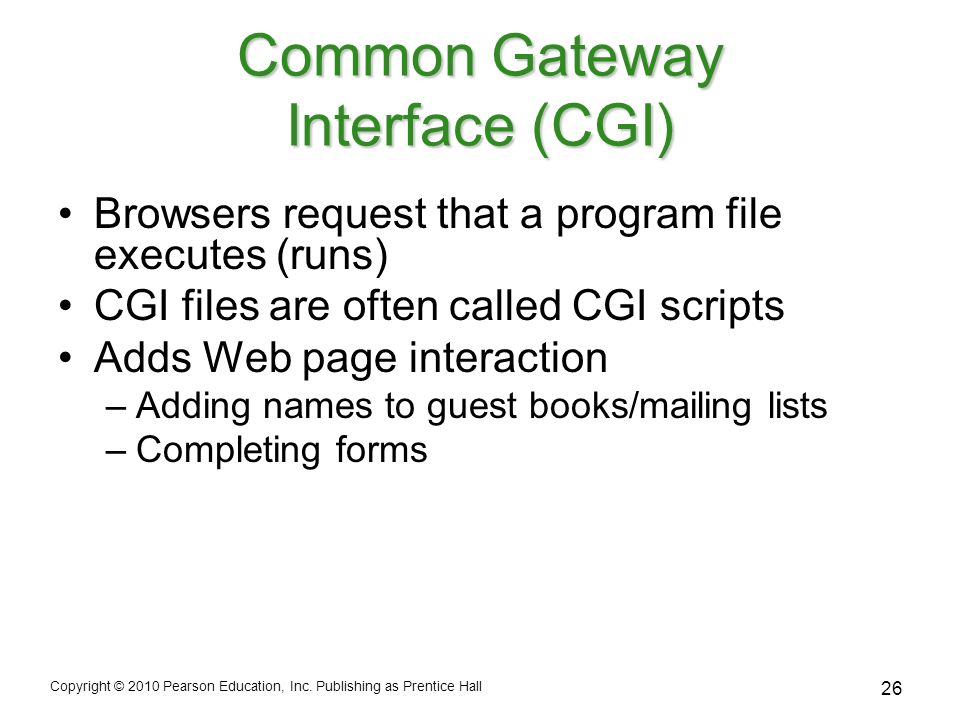 Common Gateway Interface (CGI)

• Browsers request that a program file executes (runs)
• CGI files are often called CGI scripts
• Adds Web page interaction
– Adding names to guest books/mailing lists
– Completing forms

Copyright © 2010 Pearson Education, Inc. Publishing as Prentice Hall

26